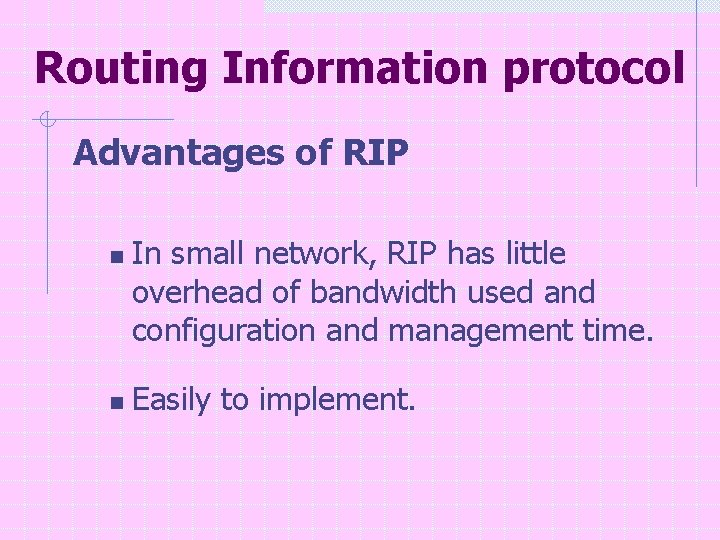 Routing Information protocol

Advantages of RIP

- In small network, RIP has little overhead of bandwidth used and configuration and management time.
- Easily to implement.